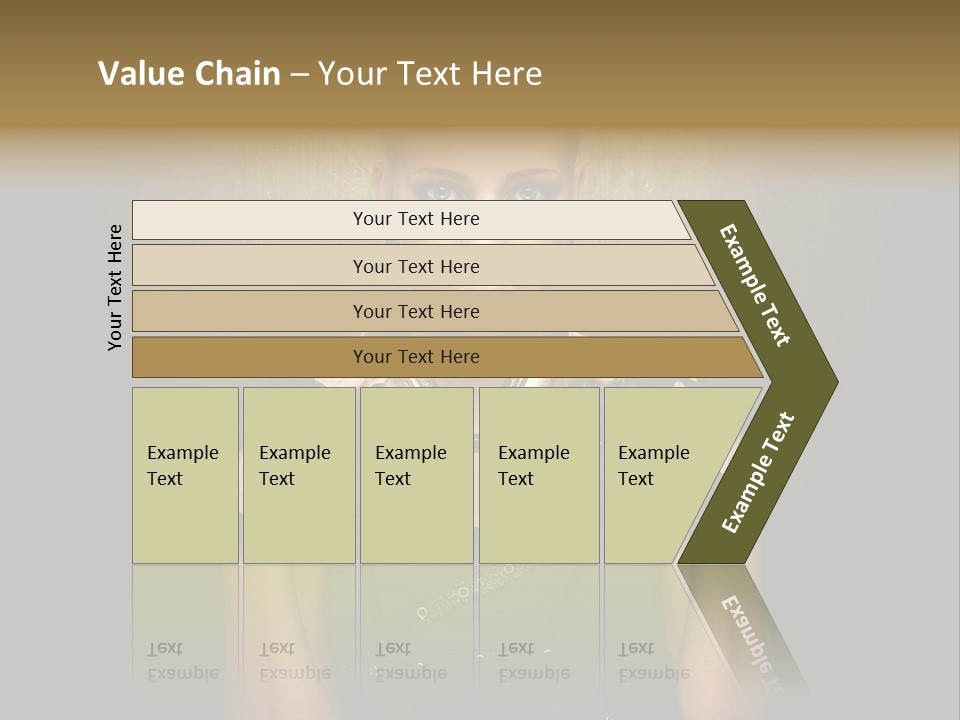 Value Chain – Your Text Here

Your Text Here

Your Text Here

Your Text Here

Your Text Here

Your Text Here

Example Text

Example Text

Example Text

Example Text

Example Text

Example Text

Example Text